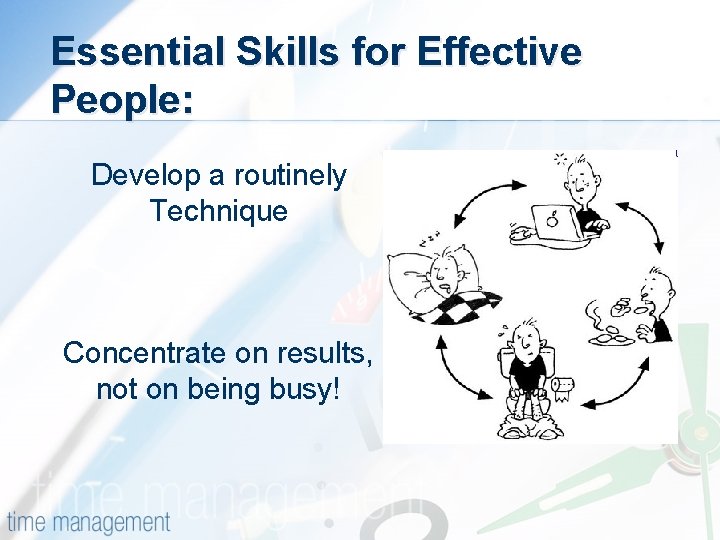 Essential Skills for Effective People:

Develop a routinely Technique

Concentrate on results, not on being busy!

time management

time management